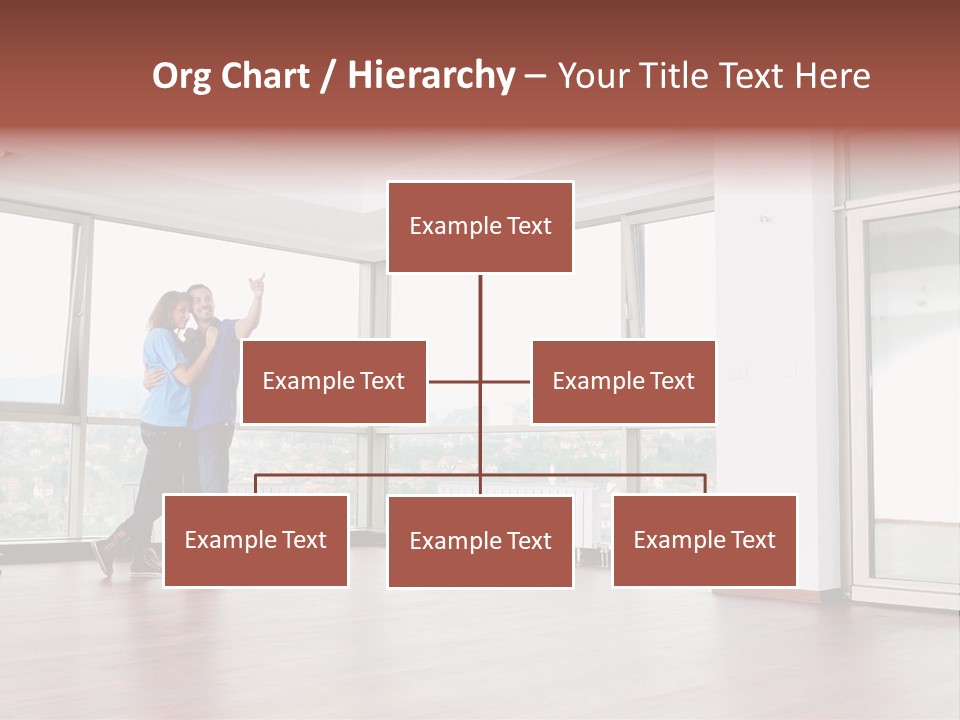 Org Chart / Hierarchy – Your Title Text Here

Example Text

Example Text

Example Text

Example Text

Example Text

Example Text